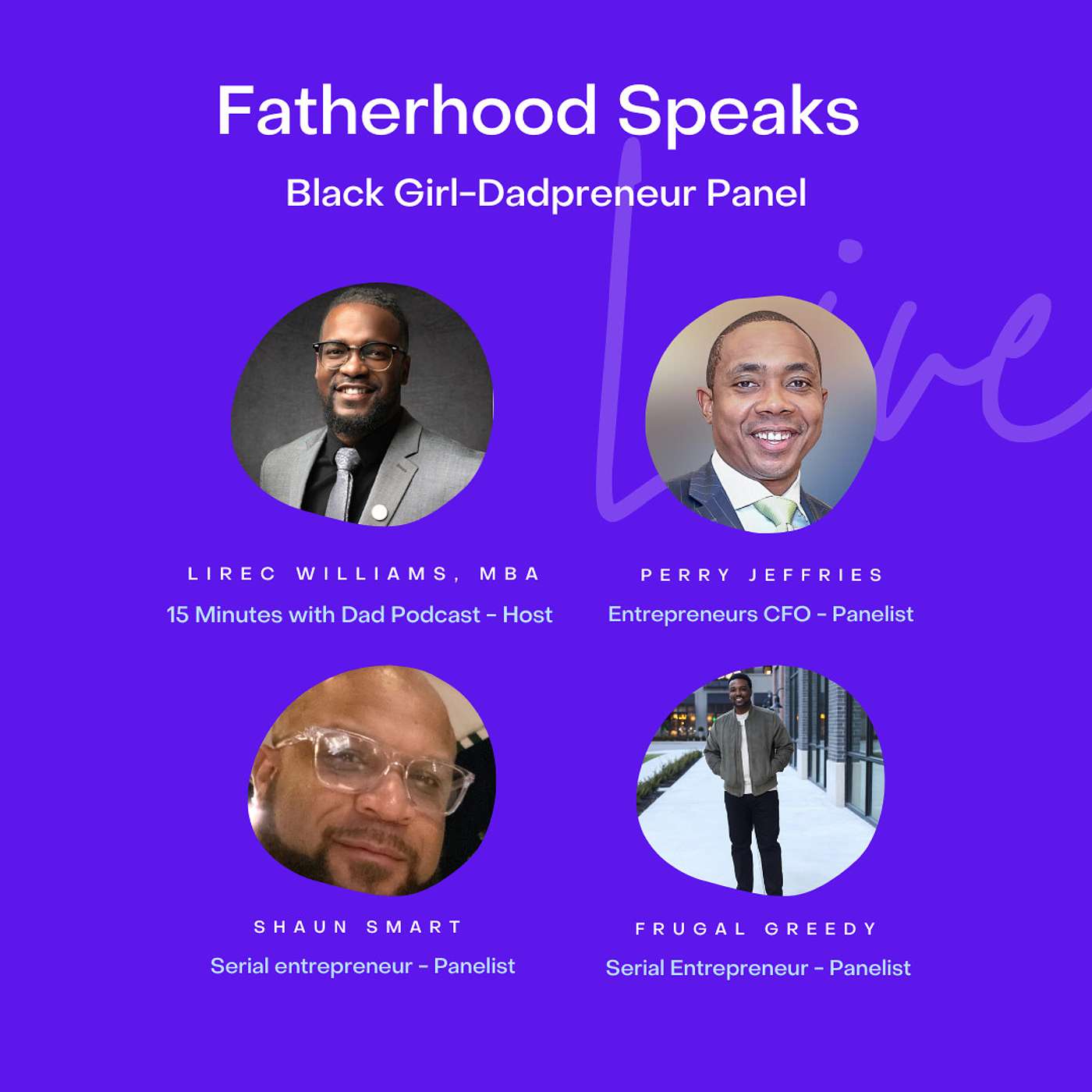 Fatherhood Speaks

Black Girl-Dadpreneur Panel

Live

LIREC WILLIAMS, MBA
15 Minutes with Dad Podcast - Host

PERRY JEFFRIES
Entrepreneurs CFO - Panelist

SHAUN SMART
Serial entrepreneur - Panelist

FRUGAL GREEDY
Serial Entrepreneur - Panelist